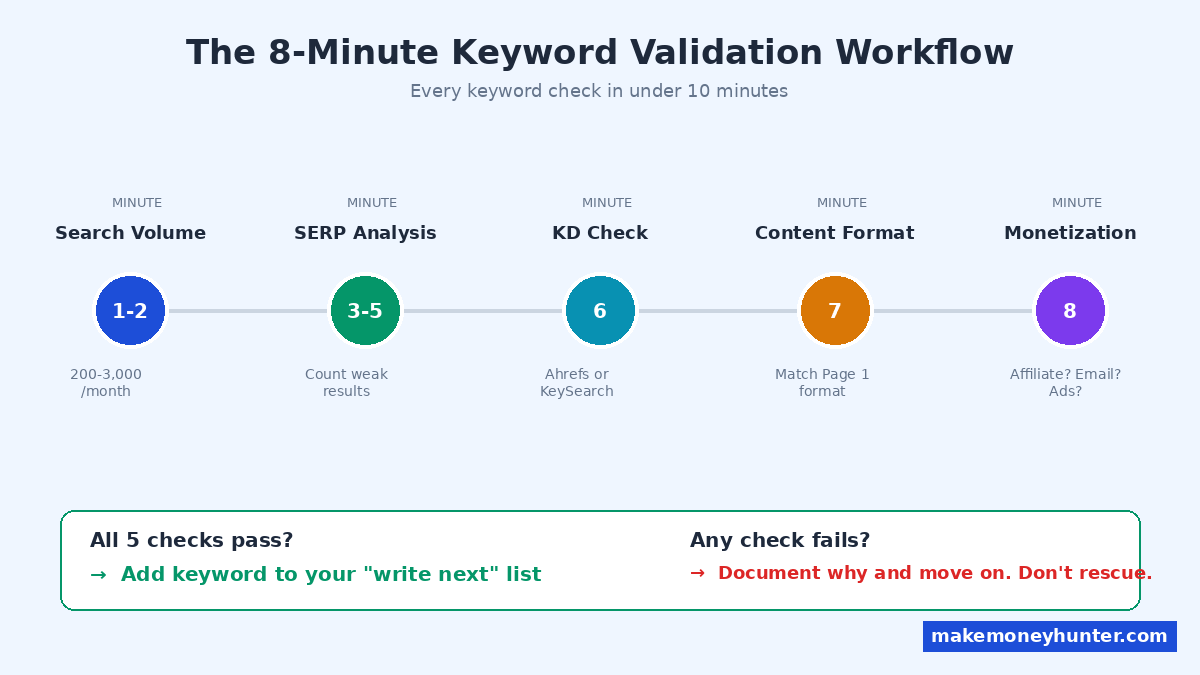 The 8-Minute Keyword Validation Workflow

Every keyword check in under 10 minutes

MINUTE
Search Volume
1-2
200-3,000 /month

MINUTE
SERP Analysis
3-5
Count weak results

MINUTE
KD Check
6
Ahrefs or KeySearch

MINUTE
Content Format
7
Match Page 1 format

MINUTE
Monetization
8
Affiliate? Email? Ads?

All 5 checks pass?
→ Add keyword to your "write next" list

Any check fails?
→ Document why and move on. Don't rescue.

makemoneyhunter.com